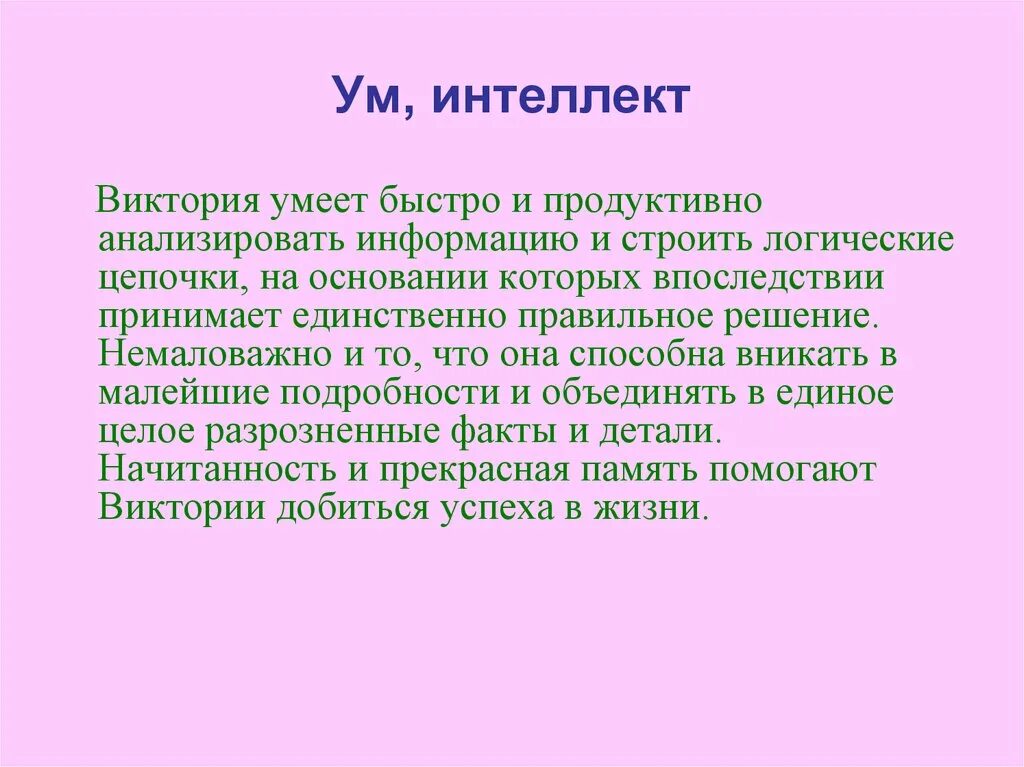 Ум, интеллект

Виктория умеет быстро и продуктивно анализировать информацию и строить логические цепочки, на основании которых впоследствии принимает единственно правильное решение. Немаловажно и то, что она способна вникать в малейшие подробности и объединять в единое целое разрозненные факты и детали. Начитанность и прекрасная память помогают Виктории добиться успеха в жизни.